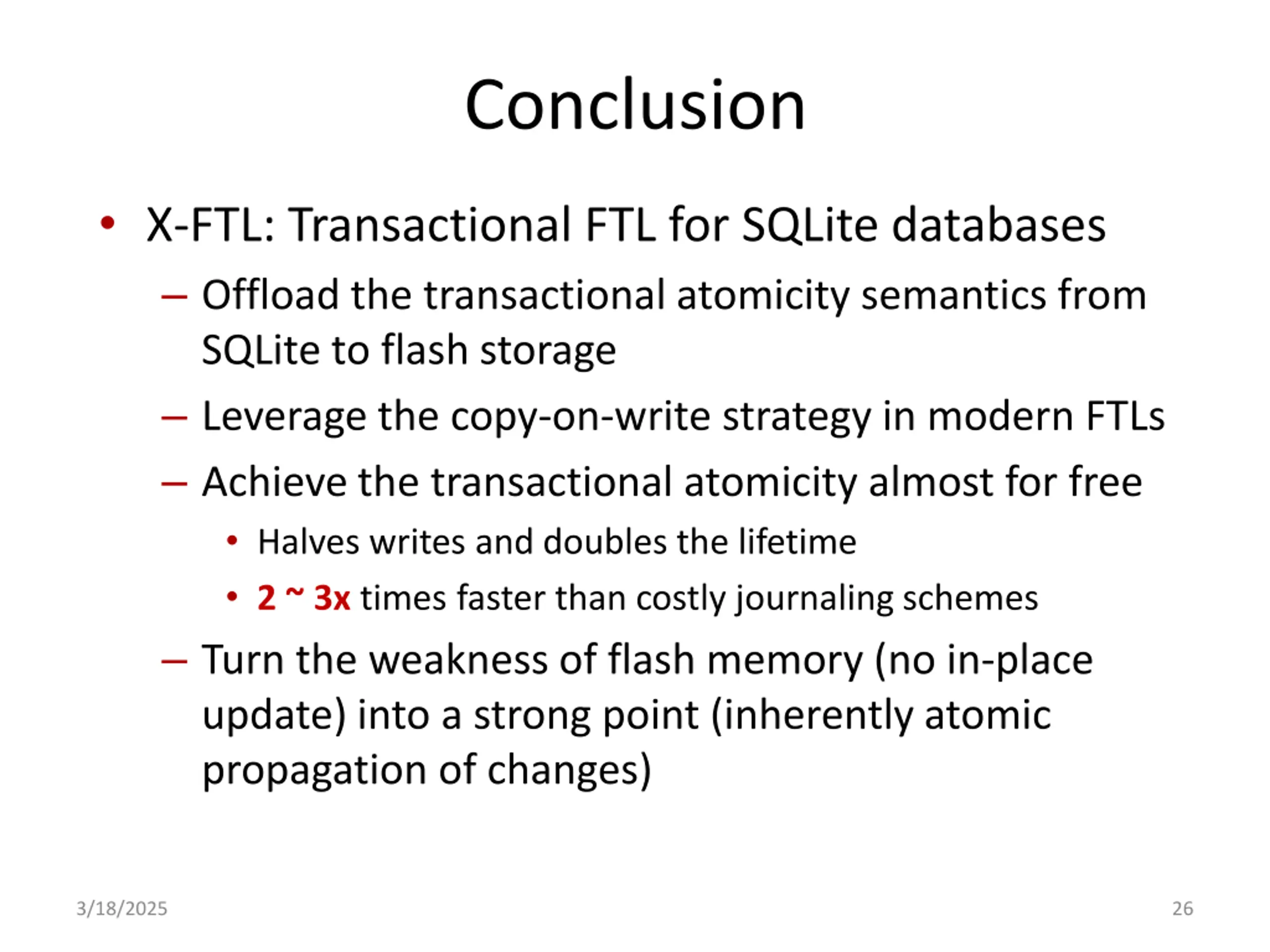 Conclusion

• X-FTL: Transactional FTL for SQLite databases
– Offload the transactional atomicity semantics from SQLite to flash storage
– Leverage the copy-on-write strategy in modern FTLs
– Achieve the transactional atomicity almost for free
• Halves writes and doubles the lifetime
• 2 ~ 3x times faster than costly journaling schemes
– Turn the weakness of flash memory (no in-place update) into a strong point (inherently atomic propagation of changes)

3/18/2025

26